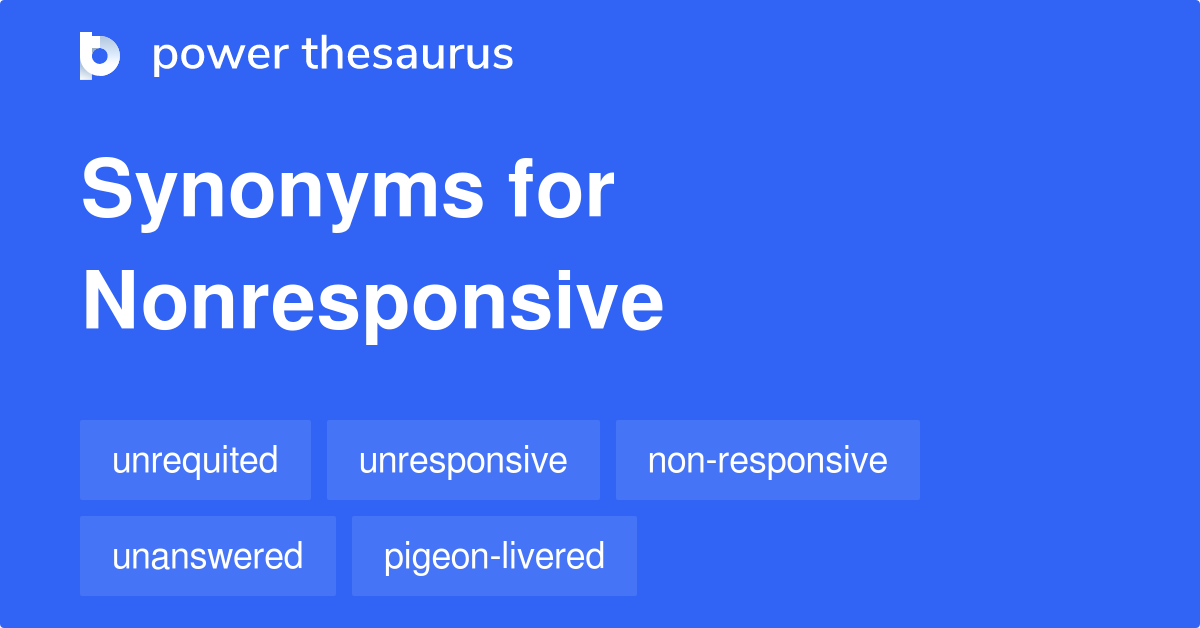 power thesaurus

Synonyms for Nonresponsive

unrequited
unresponsive
non-responsive
unanswered
pigeon-livered